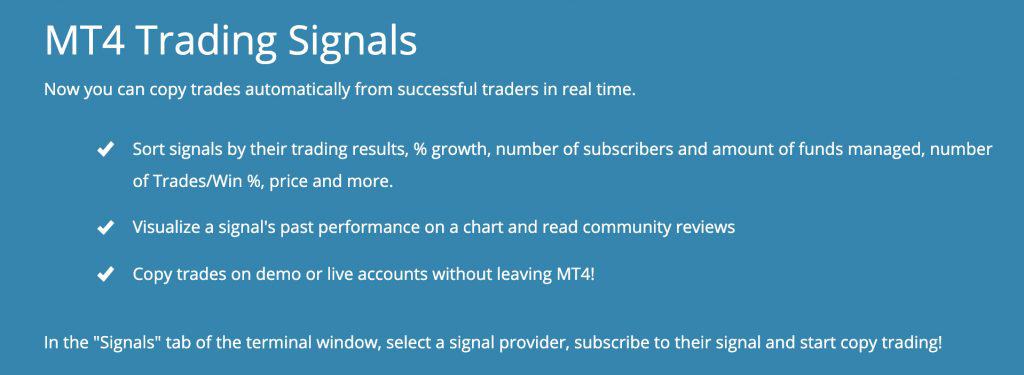 MT4 Trading Signals

Now you can copy trades automatically from successful traders in real time.

✔ Sort signals by their trading results, % growth, number of subscribers and amount of funds managed, number of Trades/Win %, price and more.

✔ Visualize a signal's past performance on a chart and read community reviews

✔ Copy trades on demo or live accounts without leaving MT4!

In the "Signals" tab of the terminal window, select a signal provider, subscribe to their signal and start copy trading!